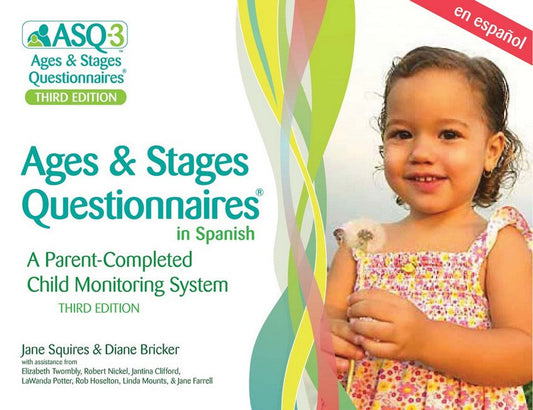 ASQ-3™
Ages & Stages Questionnaires®
THIRD EDITION

en español

Ages & Stages Questionnaires®
in Spanish

A Parent-Completed Child Monitoring System
THIRD EDITION

Jane Squires & Diane Bricker
with assistance from
Elizabeth Twombly, Robert Nickel, Jantina Clifford, LaWanda Potter, Rob Hoselton, Linda Mounts, & Jane Farrell